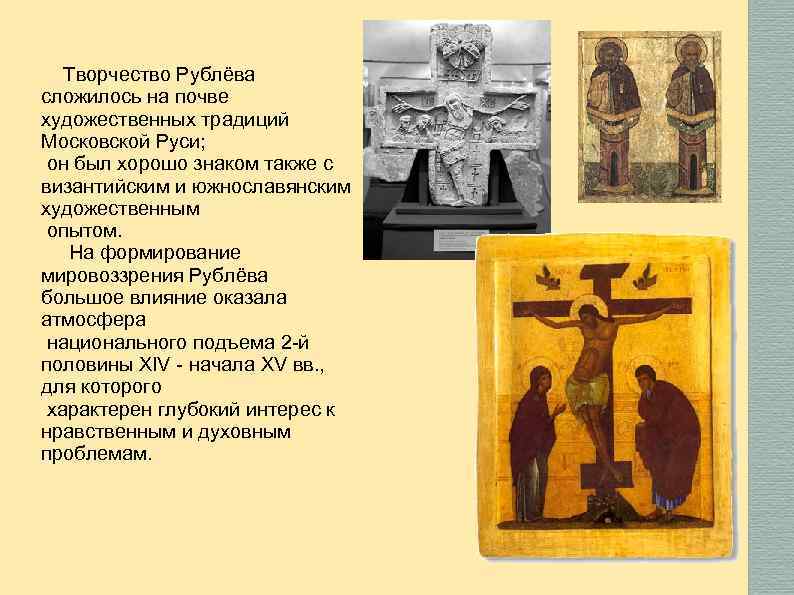 Творчество Рублёва сложилось на почве художественных традиций Московской Руси;
он был хорошо знаком также с византийским и южнославянским художественным опытом.

На формирование мировоззрения Рублёва большое влияние оказала атмосфера национального подъема 2-й половины XIV - начала XV вв., для которого характерен глубокий интерес к нравственным и духовным проблемам.